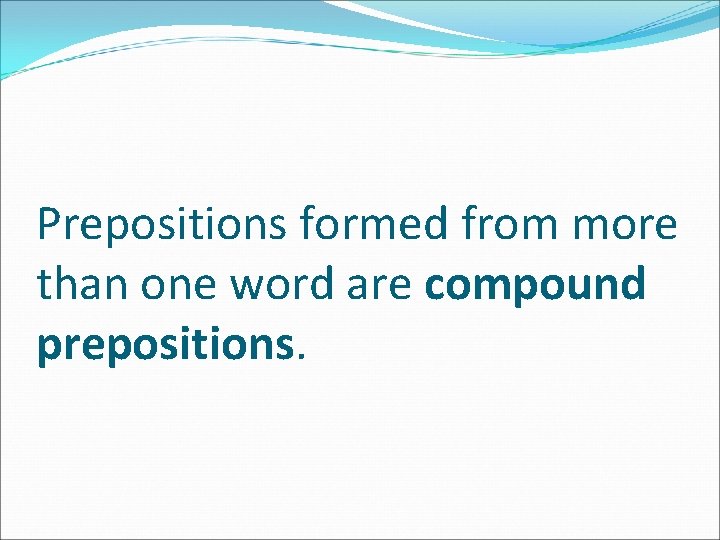 Prepositions formed from more than one word are compound prepositions.